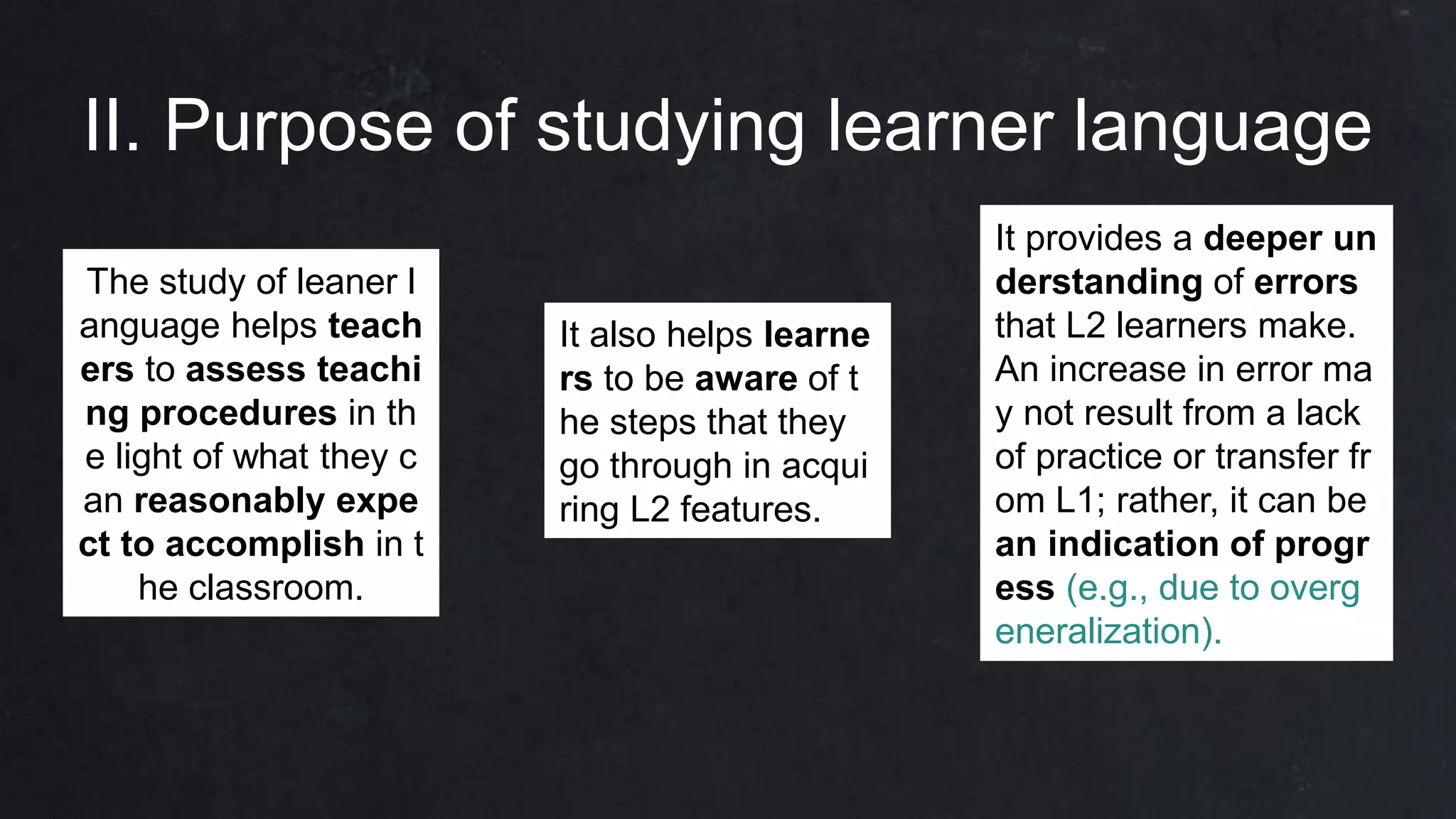 II. Purpose of studying learner language

The study of leaner language helps teachers to assess teaching procedures in the light of what they can reasonably expect to accomplish in the classroom.

It also helps learners to be aware of the steps that they go through in acquiring L2 features.

It provides a deeper understanding of errors that L2 learners make. An increase in error may not result from a lack of practice or transfer from L1; rather, it can be an indication of progress (e.g., due to overgeneralization).